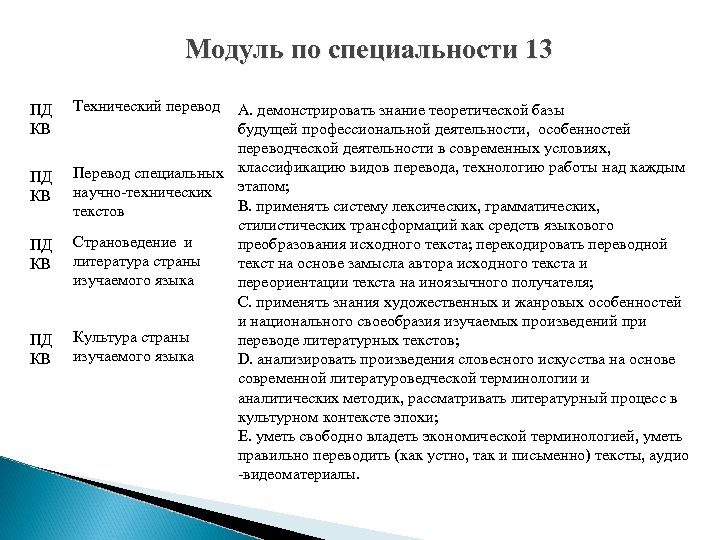 Модуль по специальности 13

ПД КВ

Технический перевод

ПД КВ

Перевод специальных научно-технических текстов

ПД КВ

Страноведение и литература страны изучаемого языка

ПД КВ

Культура страны изучаемого языка

А. демонстрировать знание теоретической базы будущей профессиональной деятельности, особенностей переводческой деятельности в современных условиях, классификацию видов перевода, технологию работы над каждым этапом;
В. применять систему лексических, грамматических, стилистических трансформаций как средств языкового преобразования исходного текста; перекодировать переводной текст на основе замысла автора исходного текста и переориентации текста на иноязычного получателя;
С. применять знания художественных и жанровых особенностей и национального своеобразия изучаемых произведений при переводе литературных текстов;
D. анализировать произведения словесного искусства на основе современной литературоведческой терминологии и аналитических методик, рассматривать литературный процесс в культурном контексте эпохи;
Е. уметь свободно владеть экономической терминологией, уметь правильно переводить (как устно, так и письменно) тексты, аудио -видеоматериалы.